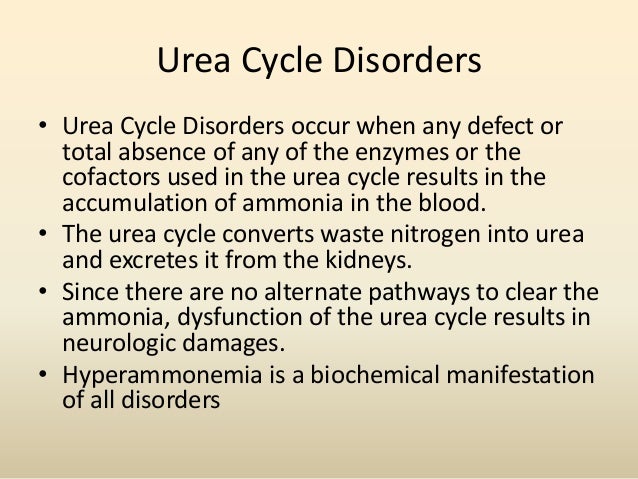 Urea Cycle Disorders

• Urea Cycle Disorders occur when any defect or total absence of any of the enzymes or the cofactors used in the urea cycle results in the accumulation of ammonia in the blood.

• The urea cycle converts waste nitrogen into urea and excretes it from the kidneys.

• Since there are no alternate pathways to clear the ammonia, dysfunction of the urea cycle results in neurologic damages.

• Hyperammonemia is a biochemical manifestation of all disorders